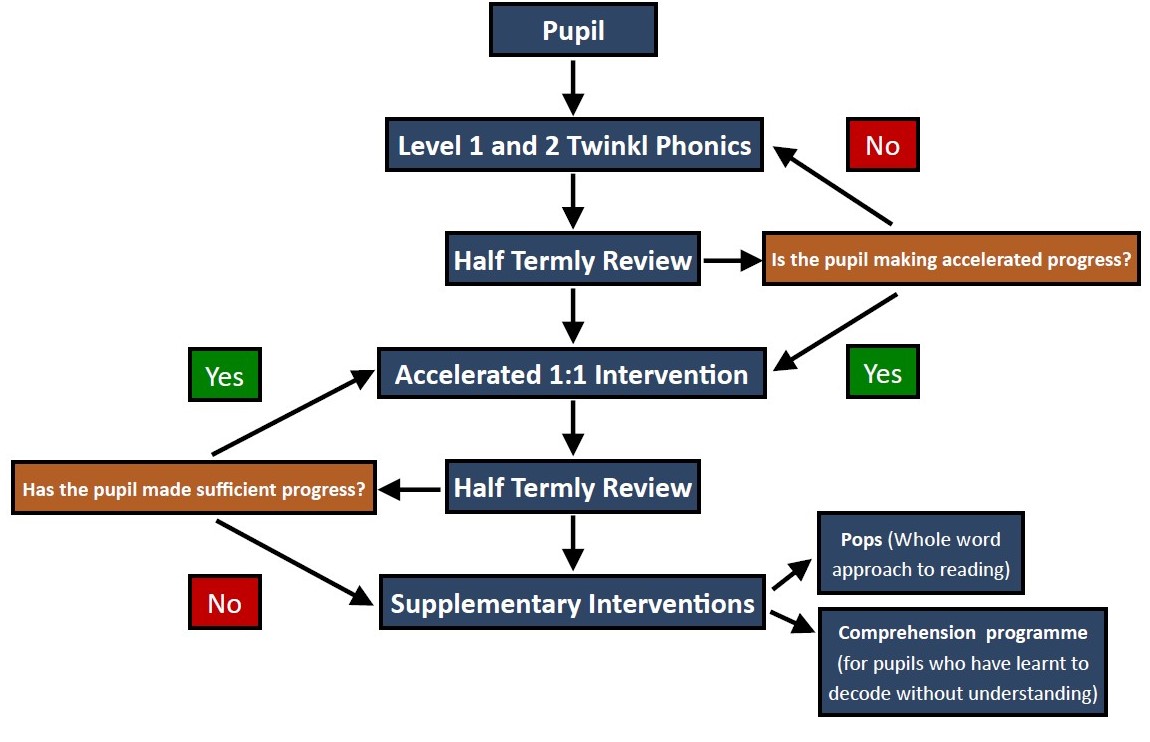 Pupil

Level 1 and 2 Twinkl Phonics

No

Half Termly Review

Is the pupil making accelerated progress?

Yes

Accelerated 1:1 Intervention

Yes

Has the pupil made sufficient progress?

Half Termly Review

No

Supplementary Interventions

Pops (Whole word approach to reading)

Comprehension programme (for pupils who have learnt to decode without understanding)